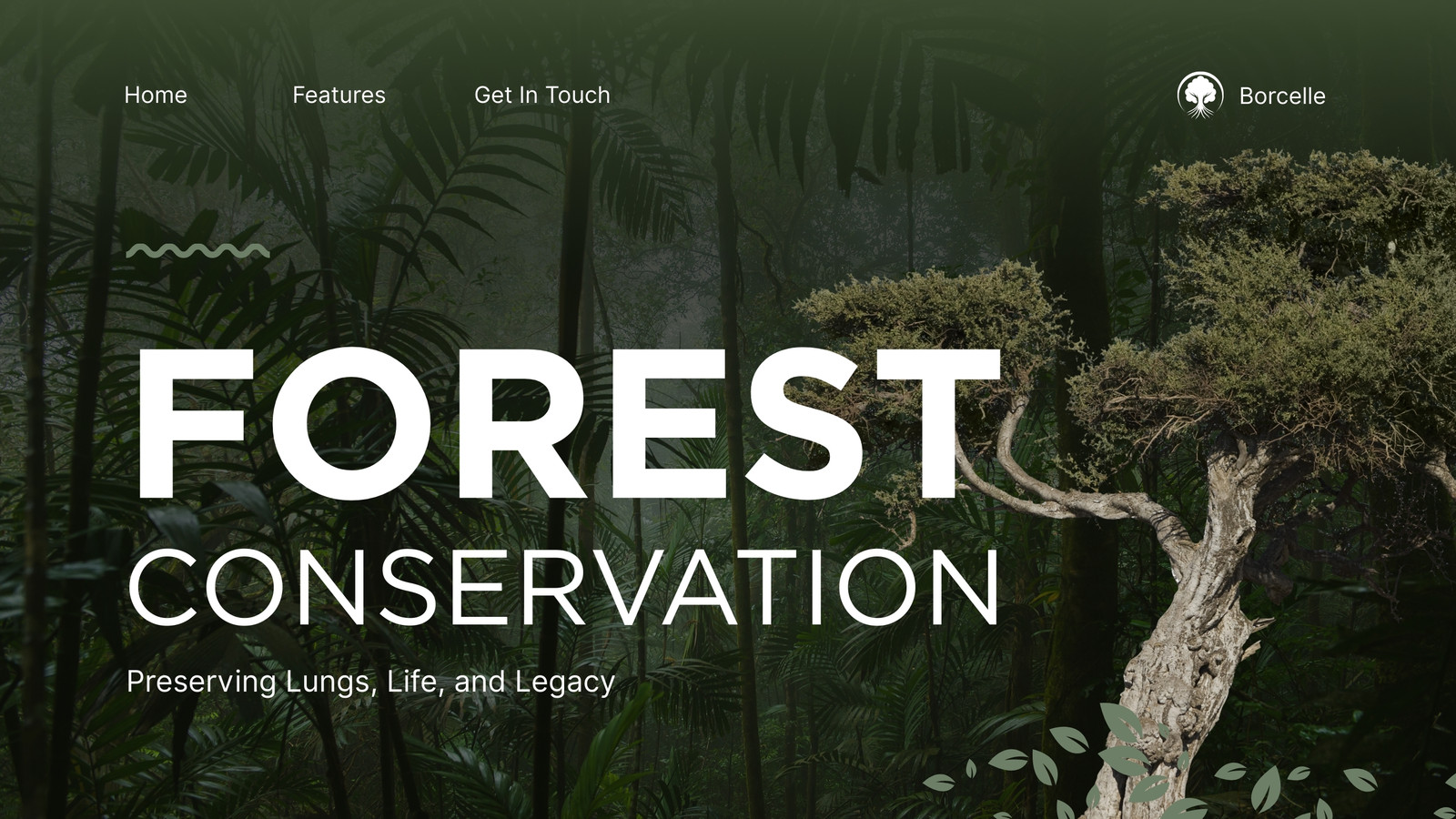 Home Features Get In Touch

Borcelle

FOREST
CONSERVATION

Preserving Lungs, Life, and Legacy